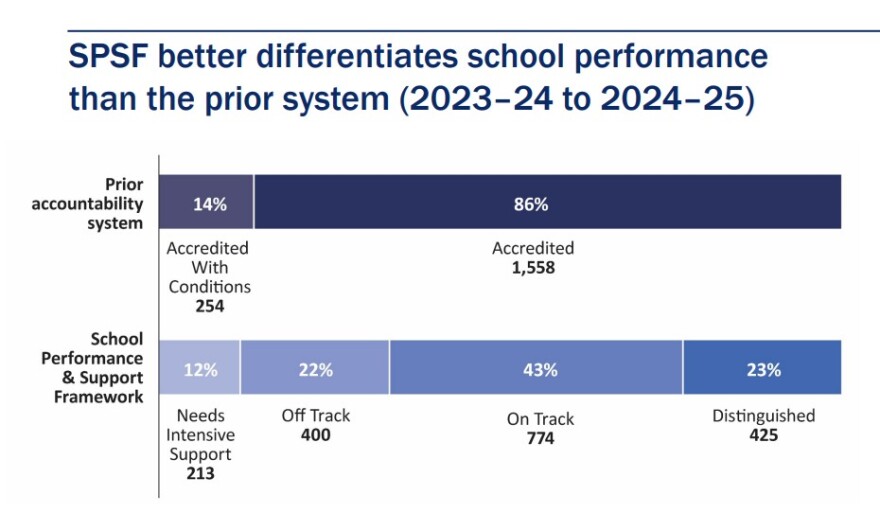 SPSF better differentiates school performance than the prior system (2023–24 to 2024–25)

Prior accountability system

14%

86%

Accredited With Conditions
254

Accredited
1,558

School Performance & Support Framework

12%

22%

43%

23%

Needs Intensive Support
213

Off Track
400

On Track
774

Distinguished
425